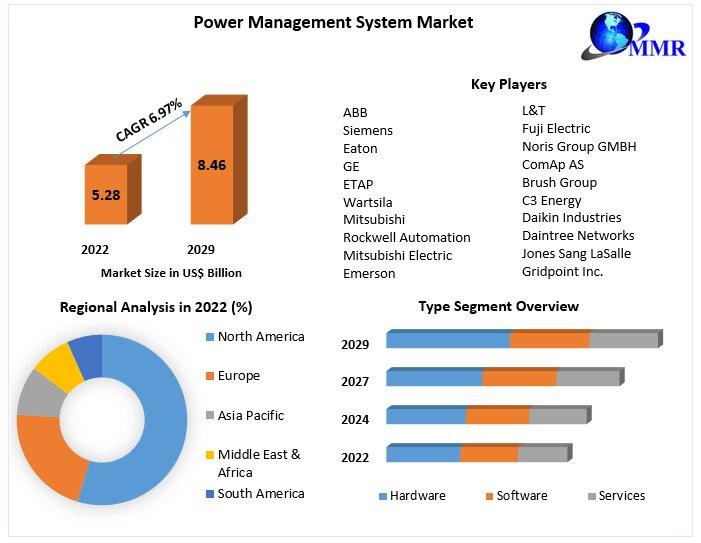 Power Management System Market

MMR

CAGR 6.97%

5.28

8.46

2022

2029

Market Size in US$ Billion

Key Players

ABB
Siemens
Eaton
GE
ETAP
Wartsila
Mitsubishi
Rockwell Automation
Mitsubishi Electric
Emerson

L&T
Fuji Electric
Noris Group GMBH
ComAp AS
Brush Group
C3 Energy
Daikin Industries
Daintree Networks
Jones Sang LaSalle
Gridpoint Inc.

Regional Analysis in 2022 (%)

North America
Europe
Asia Pacific
Middle East & Africa
South America

Type Segment Overview

2029
2027
2024
2022

Hardware
Software
Services